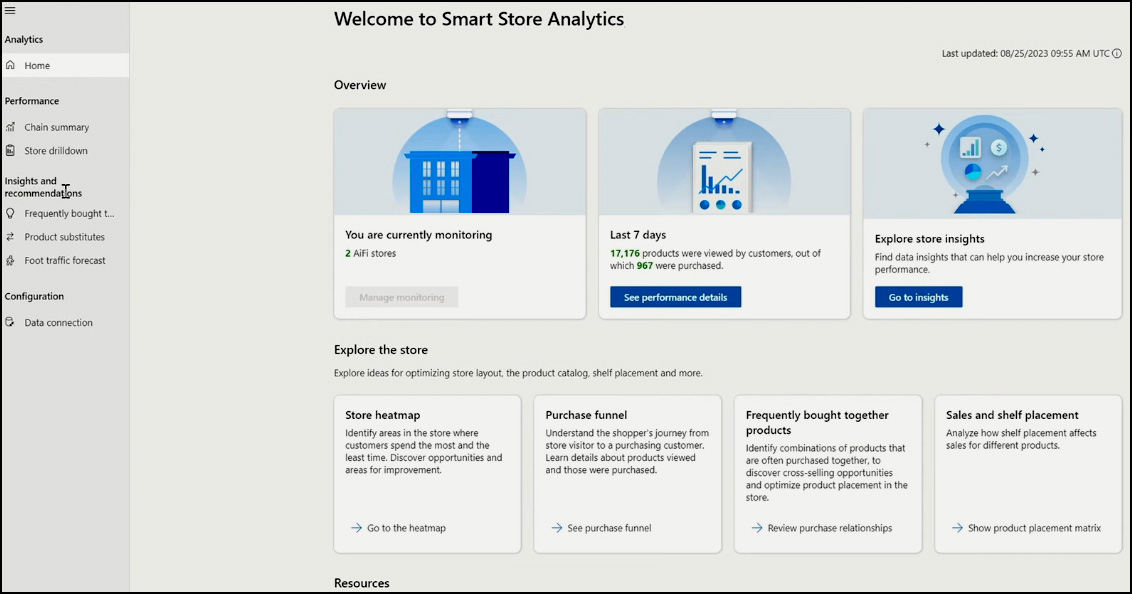 Analytics
Home

Performance
Chain summary
Store drilldown

Insights and recommendations
Frequently bought t...
Product substitutes
Foot traffic forecast

Configuration
Data connection

Welcome to Smart Store Analytics

Last updated: 08/25/2023 09:55 AM UTC

Overview

You are currently monitoring
2 AiFi stores

Manage monitoring

Last 7 days
17,176 products were viewed by customers, out of which 967 were purchased.

See performance details

Explore store insights
Find data insights that can help you increase your store performance.

Go to insights

Explore the store

Explore ideas for optimizing store layout, the product catalog, shelf placement and more.

Store heatmap
Identify areas in the store where customers spend the most and the least time. Discover opportunities and areas for improvement.

Go to the heatmap

Purchase funnel
Understand the shopper's journey from store visitor to a purchasing customer. Learn details about products viewed and those were purchased.

See purchase funnel

Frequently bought together products
Identify combinations of products that are often purchased together, to discover cross-selling opportunities and optimize product placement in the store.

Review purchase relationships

Sales and shelf placement
Analyze how shelf placement affects sales for different products.

Show product placement matrix

Resources